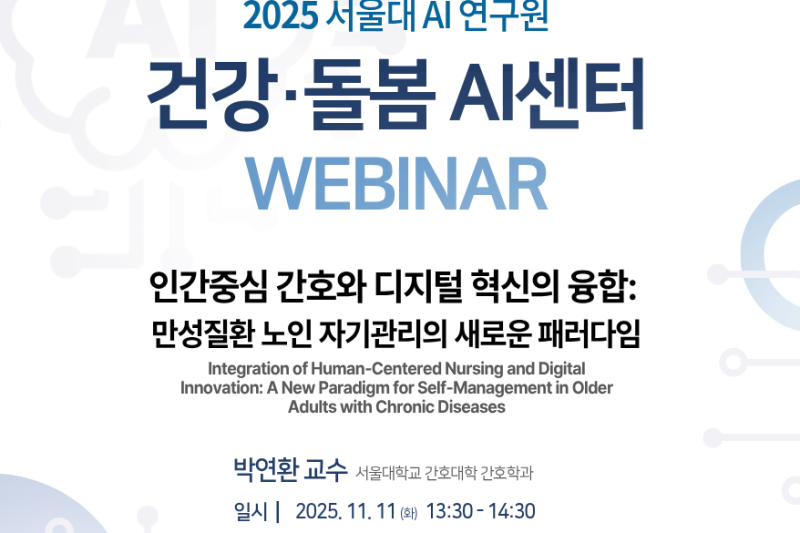 2025 서울대 AI 연구원

건강·돌봄 AI센터

WEBINAR

인간중심 간호와 디지털 혁신의 융합:
만성질환 노인 자기관리의 새로운 패러다임

Integration of Human-Centered Nursing and Digital Innovation: A New Paradigm for Self-Management in Older Adults with Chronic Diseases

박연환 교수 서울대학교 간호대학 간호학과

일시 | 2025. 11. 11 (화) 13:30 - 14:30